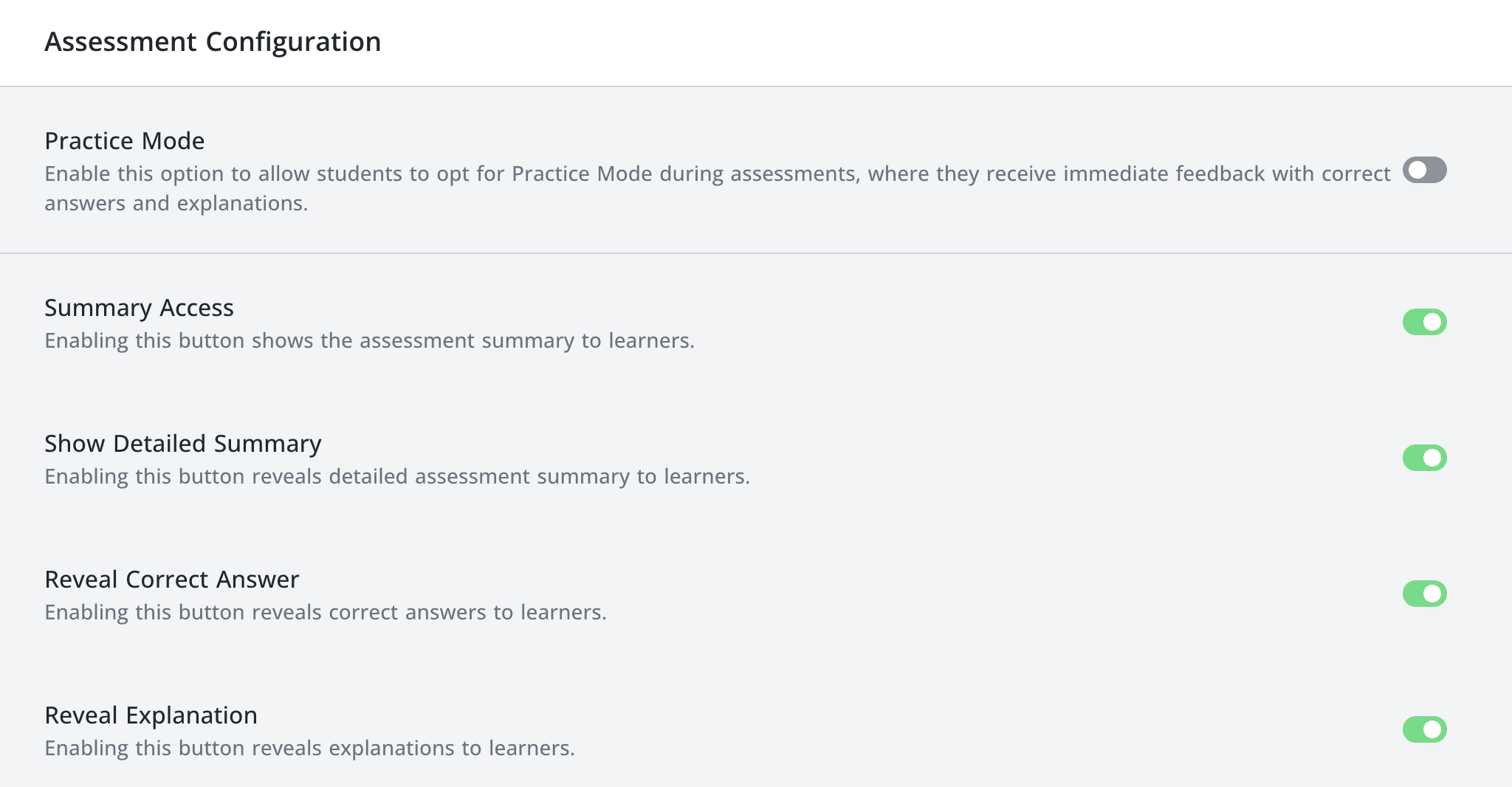 Assessment Configuration

Practice Mode
Enable this option to allow students to opt for Practice Mode during assessments, where they receive immediate feedback with correct answers and explanations.

Summary Access
Enabling this button shows the assessment summary to learners.

Show Detailed Summary
Enabling this button reveals detailed assessment summary to learners.

Reveal Correct Answer
Enabling this button reveals correct answers to learners.

Reveal Explanation
Enabling this button reveals explanations to learners.